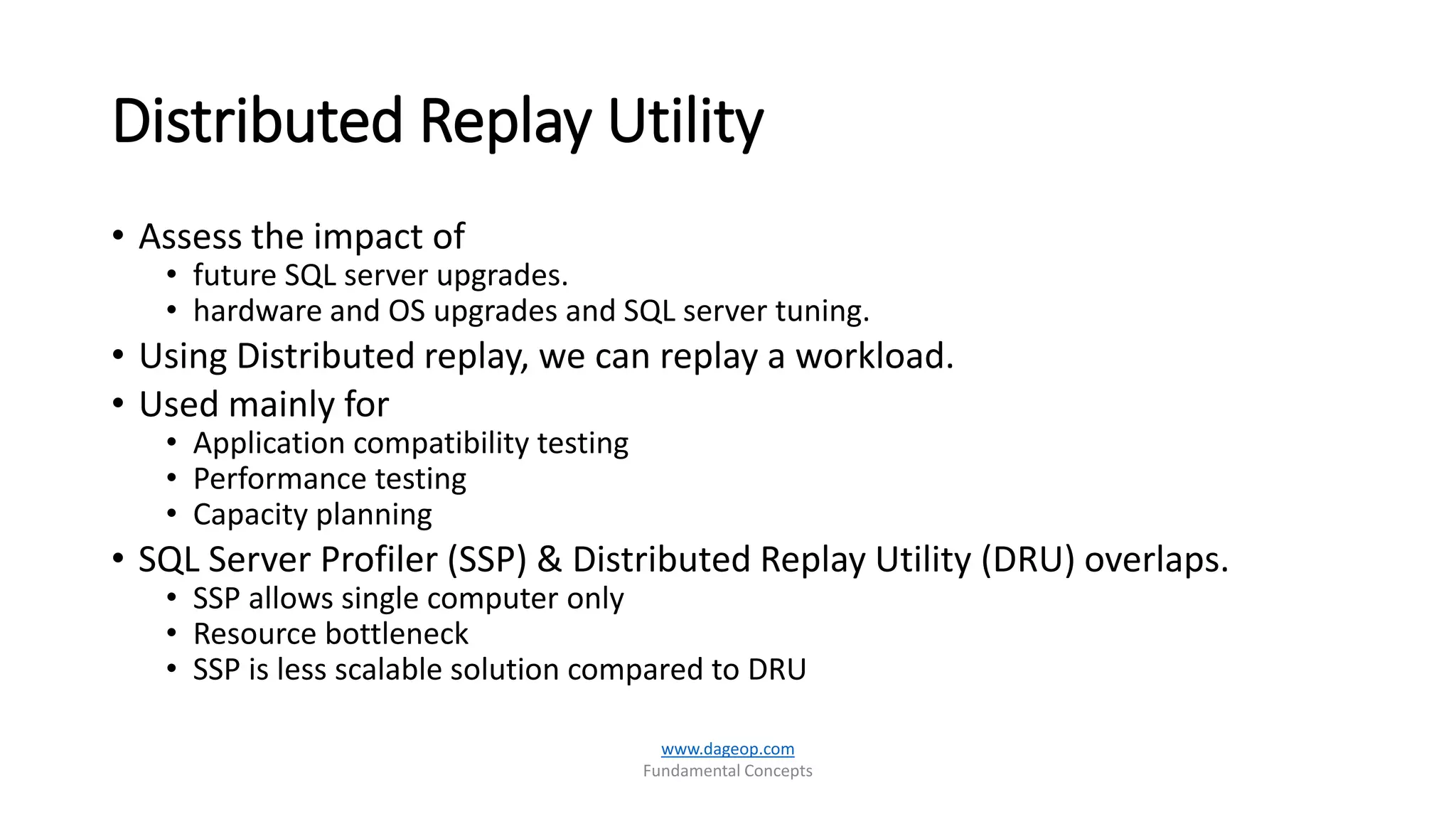 Distributed Replay Utility

• Assess the impact of
  • future SQL server upgrades.
  • hardware and OS upgrades and SQL server tuning.
• Using Distributed replay, we can replay a workload.
• Used mainly for
  • Application compatibility testing
  • Performance testing
  • Capacity planning
• SQL Server Profiler (SSP) & Distributed Replay Utility (DRU) overlaps.
  • SSP allows single computer only
  • Resource bottleneck
  • SSP is less scalable solution compared to DRU

www.dageop.com
Fundamental Concepts